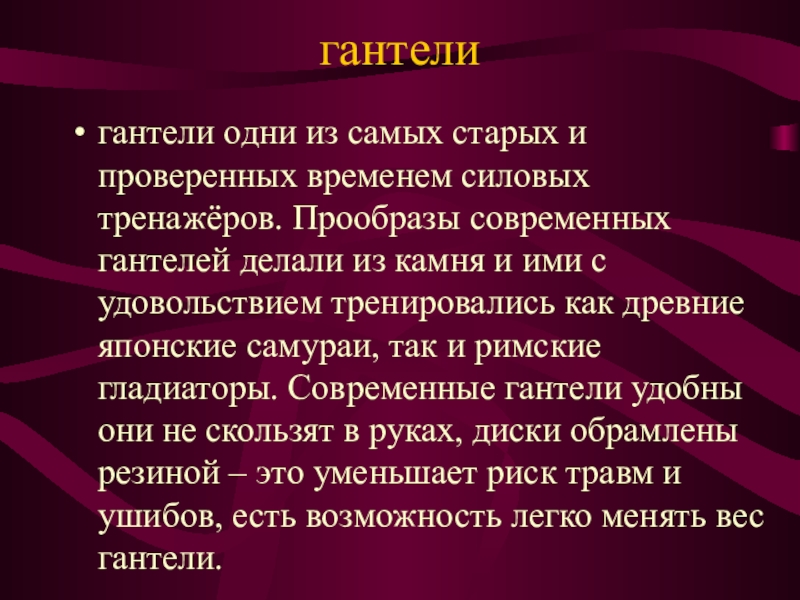 гантели

• гантели одни из самых старых и проверенных временем силовых тренажёров. Прообразы современных гантелей делали из камня и ими с удовольствием тренировались как древние японские самураи, так и римские гладиаторы. Современные гантели удобны они не скользят в руках, диски обрамлены резиной – это уменьшает риск травм и ушибов, есть возможность легко менять вес гантели.